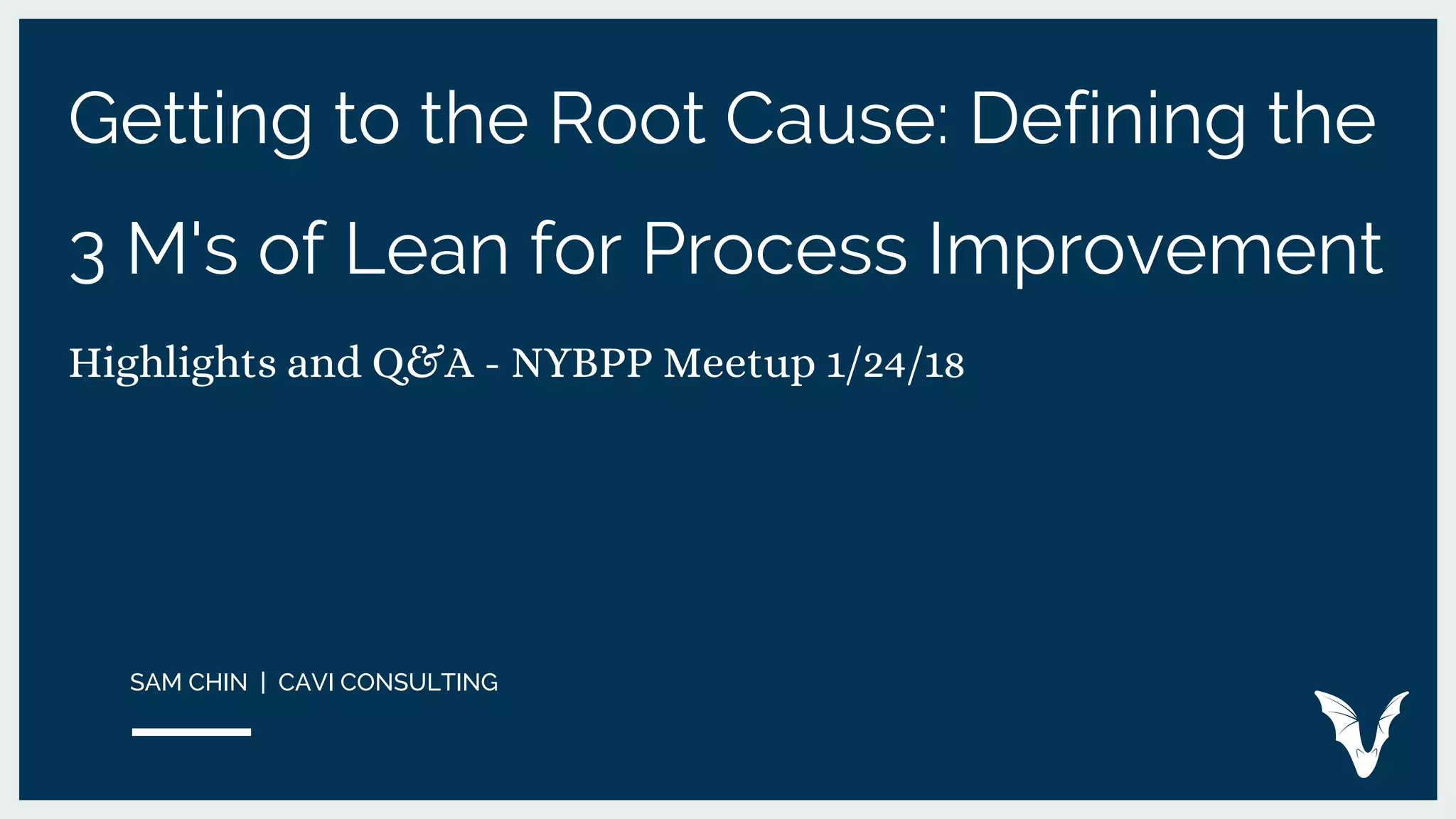 Getting to the Root Cause: Defining the 3 M's of Lean for Process Improvement

Highlights and Q&A - NYBPP Meetup 1/24/18

SAM CHIN | CAVI CONSULTING